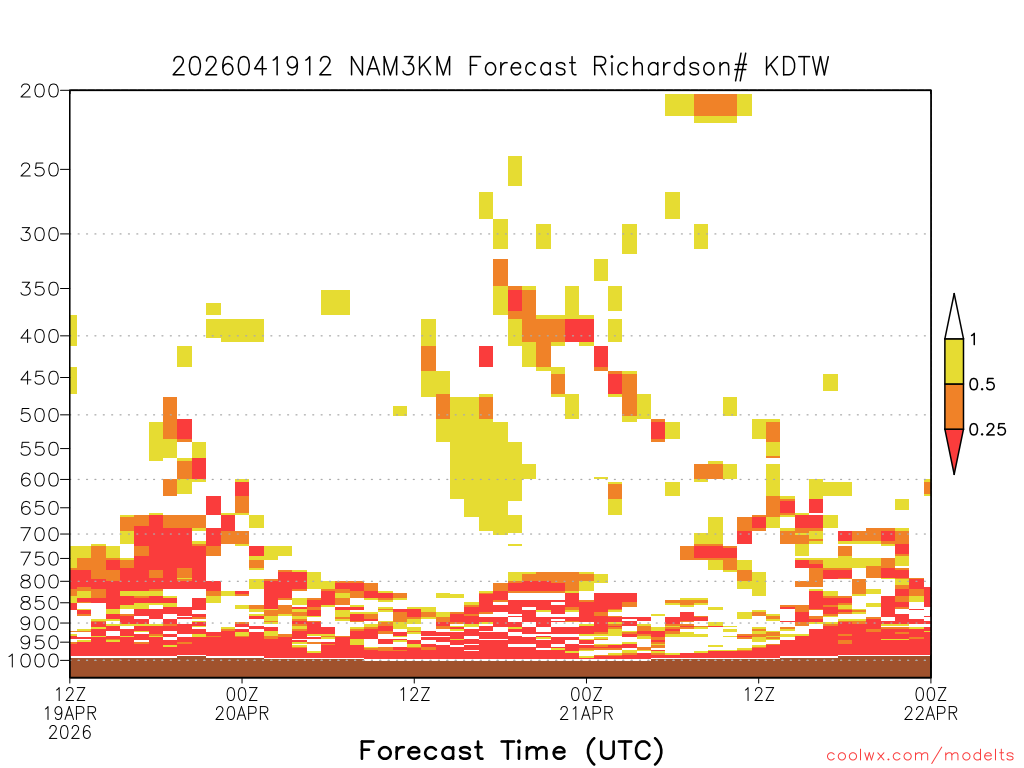 2026041912 NAM3KM Forecast Richardson# KDTW

200
250
300
350
400
450
500
550
600
650
700
750
800
850
900
950
1000

1
0.5
0.25

12Z 19APR 2026
00Z 20APR
12Z
00Z 21APR
12Z
00Z 22APR

Forecast Time (UTC)

coolwx.com/modelts